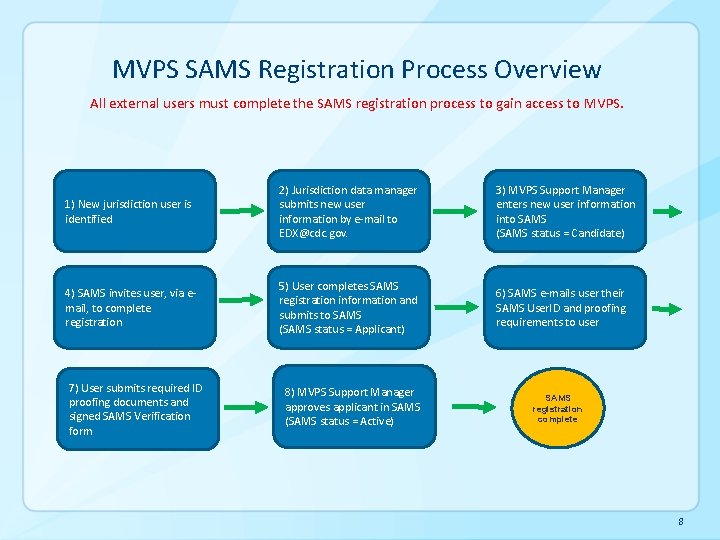 MVPS SAMS Registration Process Overview

All external users must complete the SAMS registration process to gain access to MVPS.

1) New jurisdiction user is identified

2) Jurisdiction data manager submits new user information by e-mail to EDX@cdc.gov.

3) MVPS Support Manager enters new user information into SAMS (SAMS status = Candidate)

4) SAMS invites user, via e-mail, to complete registration

5) User completes SAMS registration information and submits to SAMS (SAMS status = Applicant)

6) SAMS e-mails user their SAMS UserID and proofing requirements to user

7) User submits required ID proofing documents and signed SAMS Verification form

8) MVPS Support Manager approves applicant in SAMS (SAMS status = Active)

SAMS registration complete

8